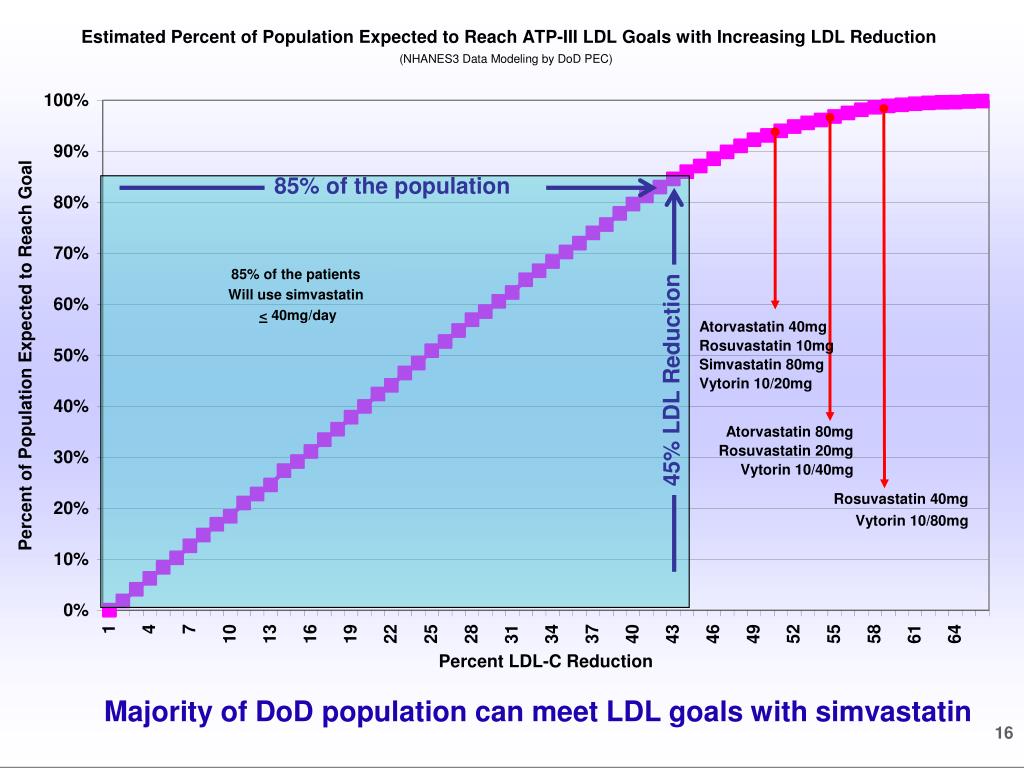 Estimated Percent of Population Expected to Reach ATP-III LDL Goals with Increasing LDL Reduction

(NHANES3 Data Modeling by DoD PEC)

Percent of Population Expected to Reach Goal

100%
90%
80%
70%
60%
50%
40%
30%
20%
10%
0%

85% of the population

85% of the patients
Will use simvastatin
$\leq$ 40mg/day

45% LDL Reduction

Atorvastatin 40mg
Rosuvastatin 10mg
Simvastatin 80mg
Vytorin 10/20mg

Atorvastatin 80mg
Rosuvastatin 20mg
Vytorin 10/40mg

Rosuvastatin 40mg
Vytorin 10/80mg

1 4 7 10 13 16 19 22 25 28 31 34 37 40 43 46 49 52 55 58 61 64

Percent LDL-C Reduction

Majority of DoD population can meet LDL goals with simvastatin

16